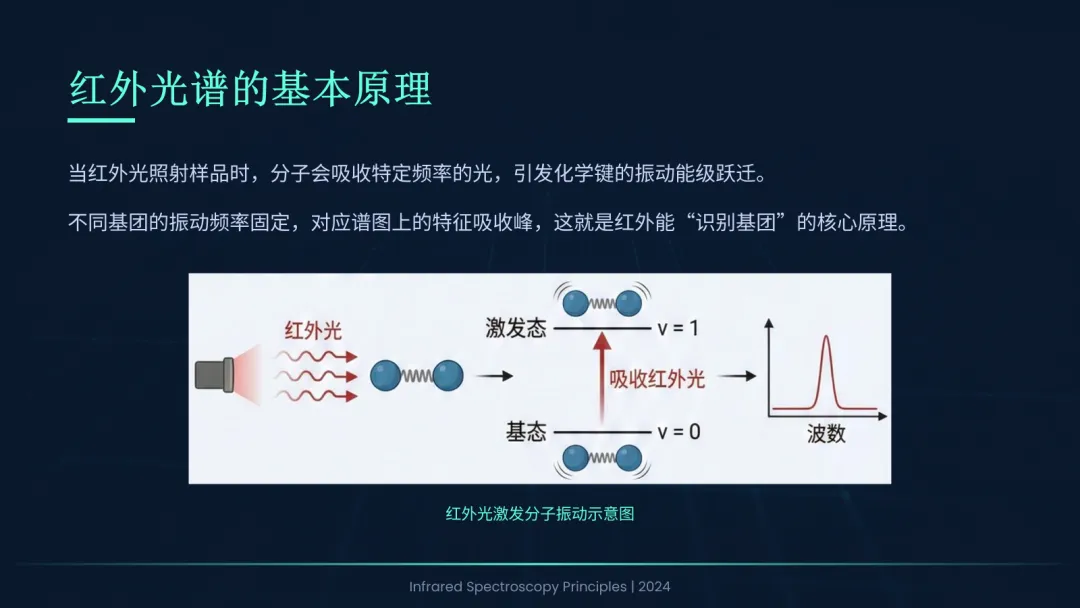 红外光谱的基本原理

当红外光照射样品时，分子会吸收特定频率的光，引发化学键的振动能级跃迁。

不同基团的振动频率固定，对应谱图上的特征吸收峰，这就是红外能“识别基团”的核心原理。

红外光

激发态 v = 1

吸收红外光

基态 v = 0

波数

红外光激发分子振动示意图

Infrared Spectroscopy Principles | 2024